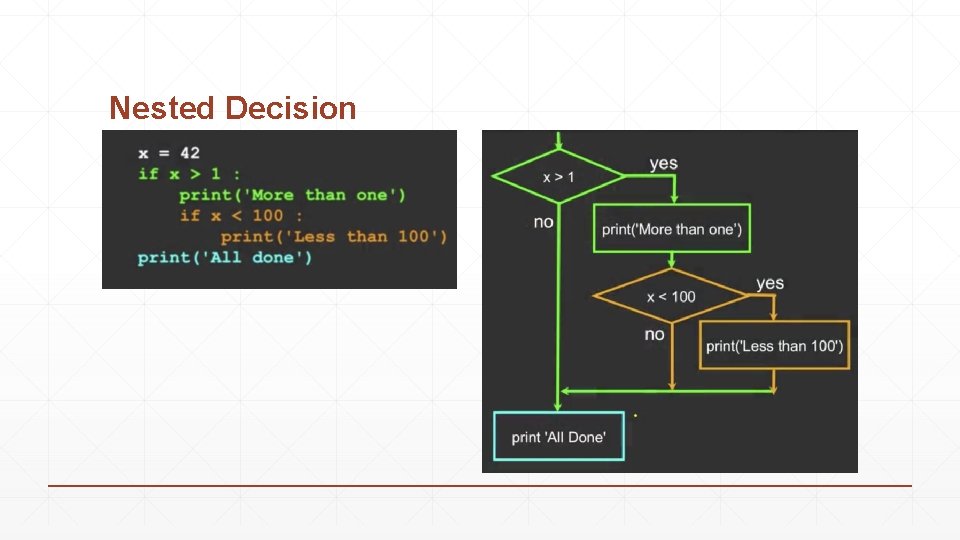 Nested Decision

x = 42
if x > 1 :
    print('More than one')
    if x < 100 :
        print('Less than 100')
print('All done')

x > 1
yes
no
print('More than one')
x < 100
yes
no
print('Less than 100')
print 'All Done'